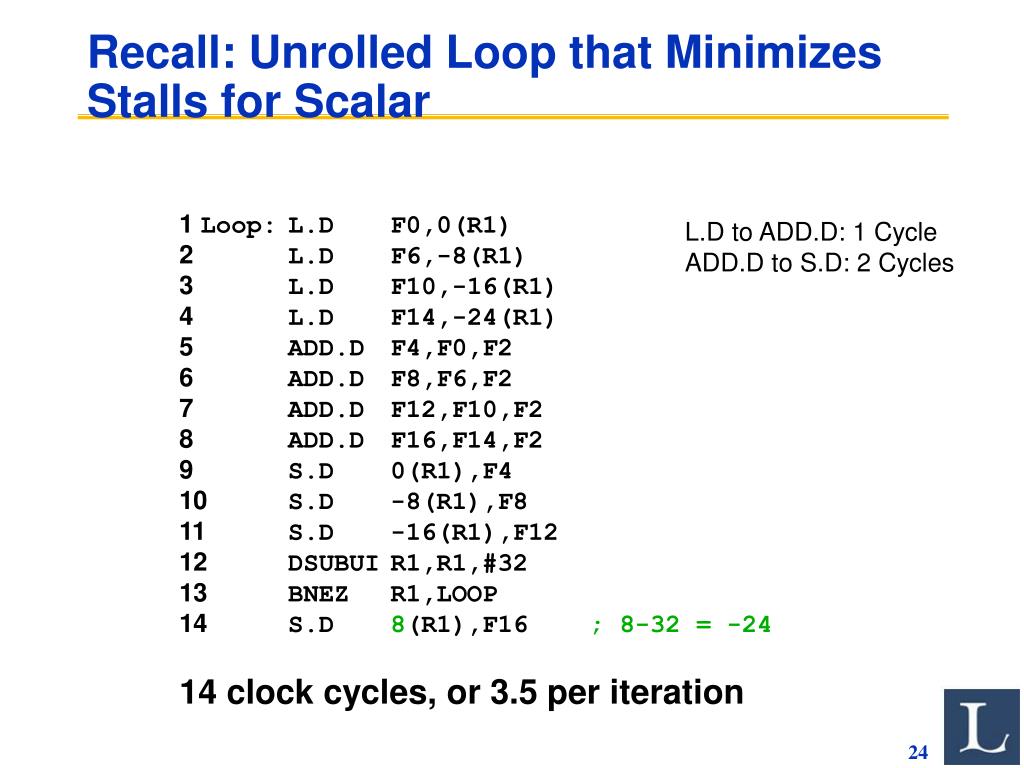 Recall: Unrolled Loop that Minimizes Stalls for Scalar

1 Loop: L.D F0,0(R1)
2 L.D F6,-8(R1)
3 L.D F10,-16(R1)
4 L.D F14,-24(R1)
5 ADD.D F4,F0,F2
6 ADD.D F8,F6,F2
7 ADD.D F12,F10,F2
8 ADD.D F16,F14,F2
9 S.D 0(R1),F4
10 S.D -8(R1),F8
11 S.D -16(R1),F12
12 DSUBUI R1,R1,#32
13 BNEZ R1,LOOP
14 S.D 8(R1),F16 ; 8-32 = -24

L.D to ADD.D: 1 Cycle
ADD.D to S.D: 2 Cycles

14 clock cycles, or 3.5 per iteration

L

24